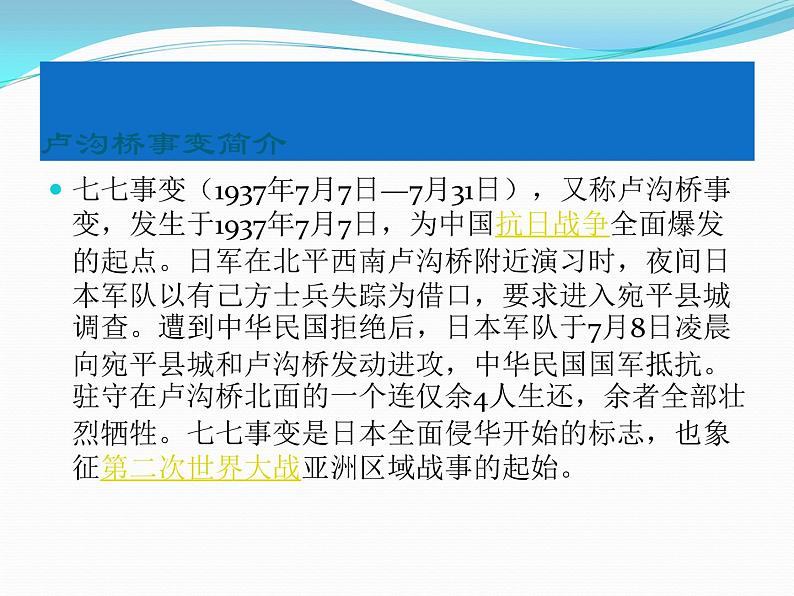 卢沟桥事变简介

七七事变（1937年7月7日—7月31日），又称卢沟桥事变，发生于1937年7月7日，为中国抗日战争全面爆发的起点。日军在北平西南卢沟桥附近演习时，夜间日本军队以有己方士兵失踪为借口，要求进入宛平县城调查。遭到中华民国拒绝后，日本军队于7月8日凌晨向宛平县城和卢沟桥发动进攻，中华民国国军抵抗。驻守在卢沟桥北面的一个连仅余4人生还，余者全部壮烈牺牲。七七事变是日本全面侵华开始的标志，也象征第二次世界大战亚洲区域战事的起始。